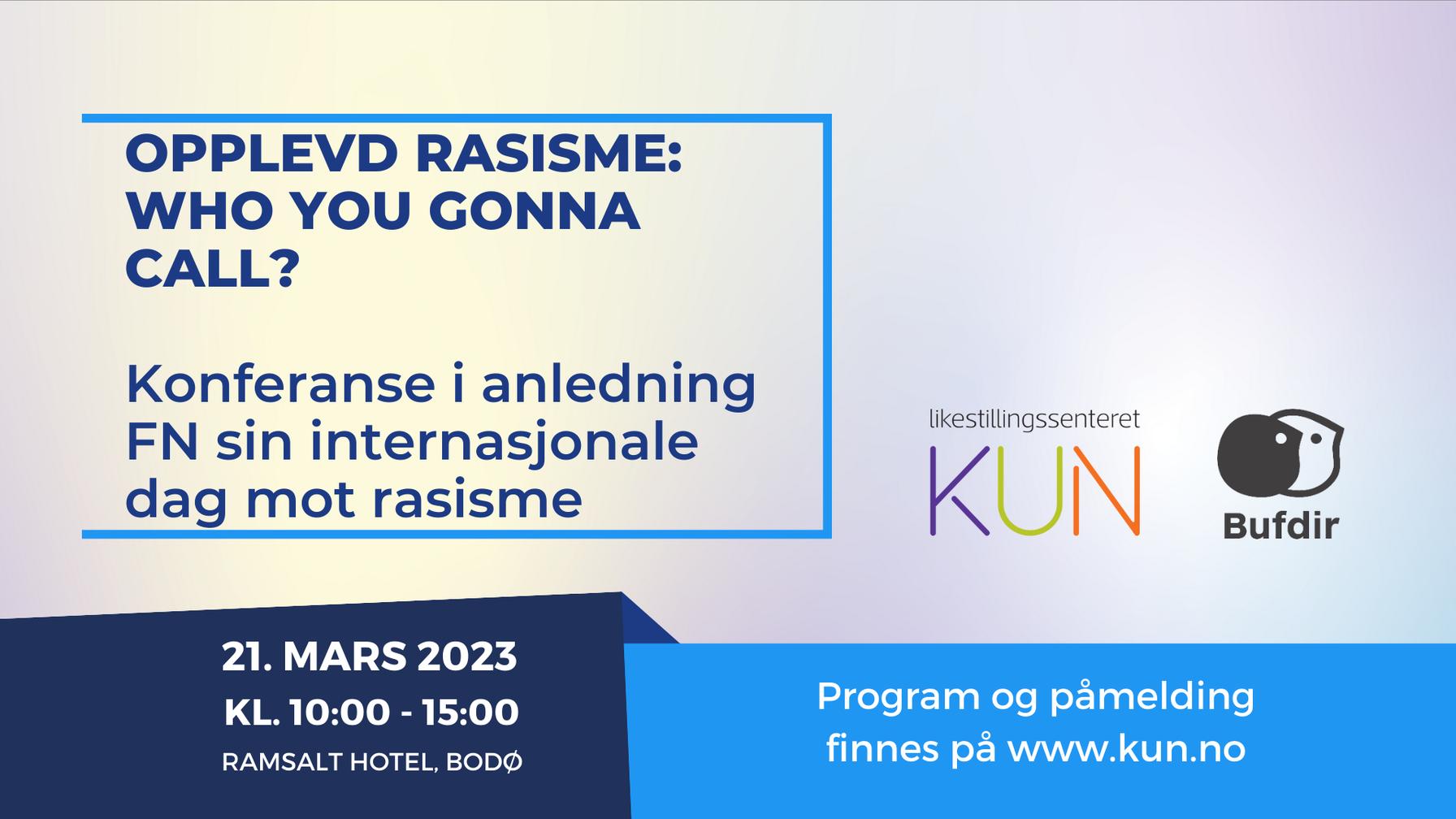 OPPLEVD RASISME: WHO YOU GONNA CALL?

Konferanse i anledning FN sin internasjonale dag mot rasisme

likestillingssenteret
KUN

Bufdir

21. MARS 2023
KL. 10:00 - 15:00
RAMSALT HOTEL, BODØ

Program og påmelding finnes på www.kun.no